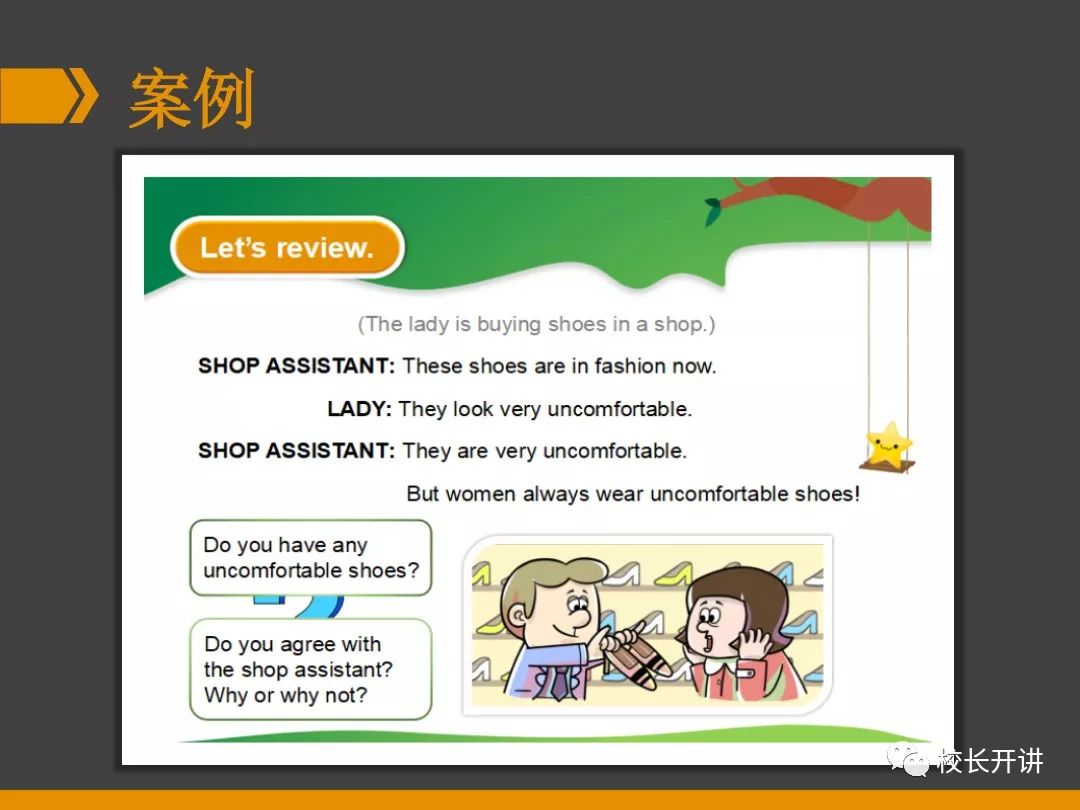 案例

Let's review.

(The lady is buying shoes in a shop.)

SHOP ASSISTANT: These shoes are in fashion now.

LADY: They look very uncomfortable.

SHOP ASSISTANT: They are very uncomfortable. But women always wear uncomfortable shoes!

Do you have any uncomfortable shoes?

Do you agree with the shop assistant? Why or why not?

校长开讲